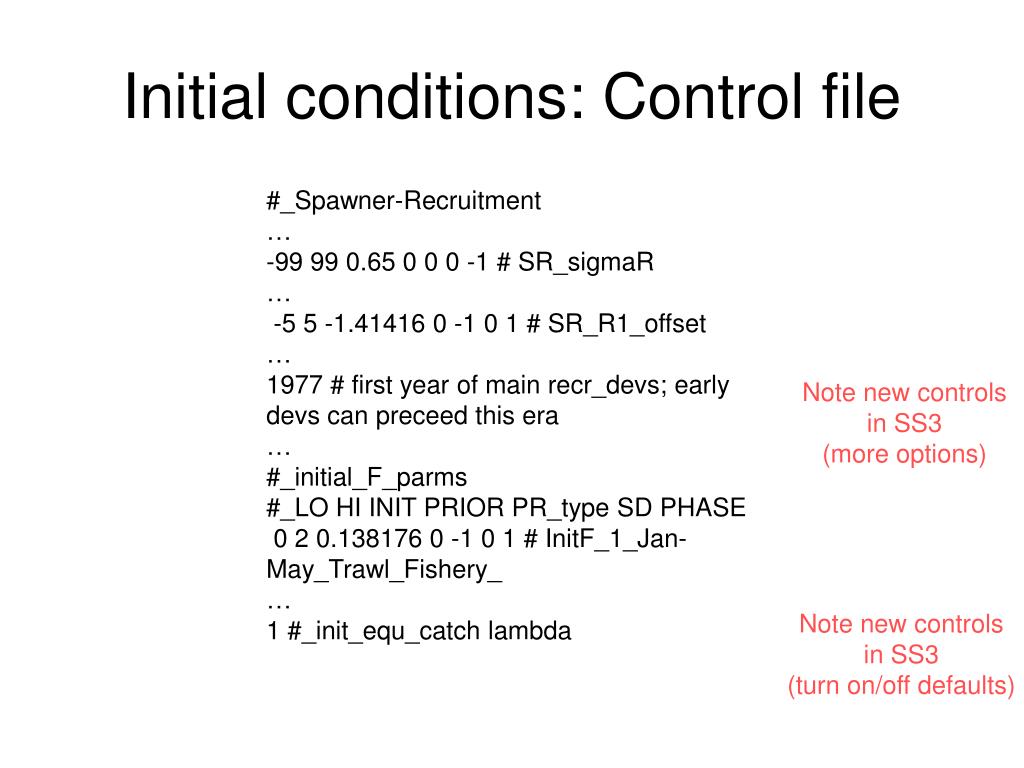 Initial conditions: Control file

#_Spawner-Recruitment
…
-99 99 0.65 0 0 0 -1 # SR_sigmaR
…
-5 5 -1.41416 0 -1 0 1 # SR_R1_offset
…
1977 # first year of main recr_devs; early devs can preceed this era
…
#_initial_F_parms
#_LO HI INIT PRIOR PR_type SD PHASE
0 2 0.138176 0 -1 0 1 # InitF_1_Jan-May_Trawl_Fishery_
…
1 #_init_equ_catch lambda

Note new controls in SS3 (more options)

Note new controls in SS3 (turn on/off defaults)